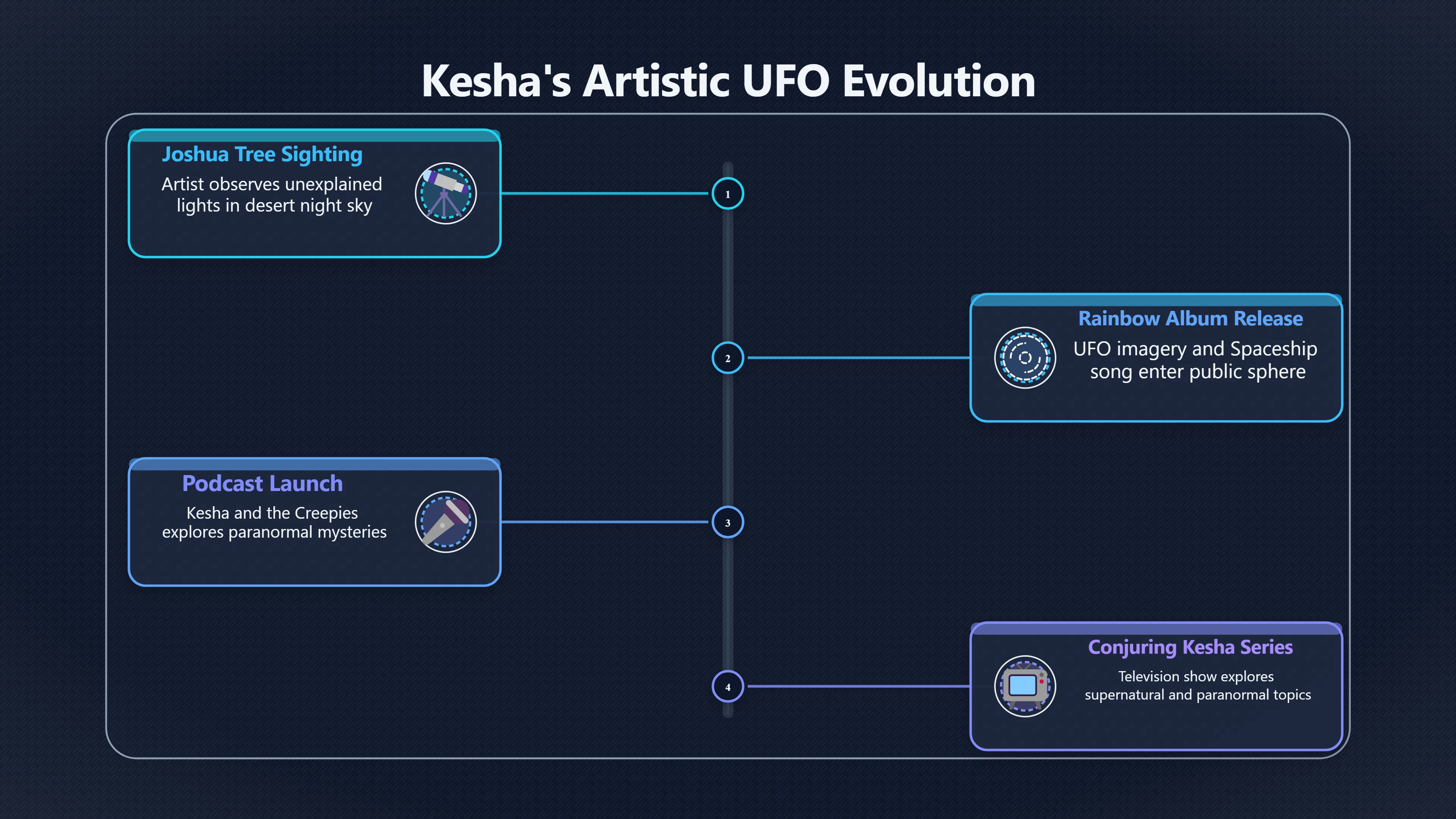 Kesha's Artistic UFO Evolution

Joshua Tree Sighting
Artist observes unexplained lights in desert night sky

1

Rainbow Album Release
UFO imagery and Spaceship song enter public sphere

2

Podcast Launch
Kesha and the Creepies explores paranormal mysteries

3

Conjuring Kesha Series
Television show explores supernatural and paranormal topics

4